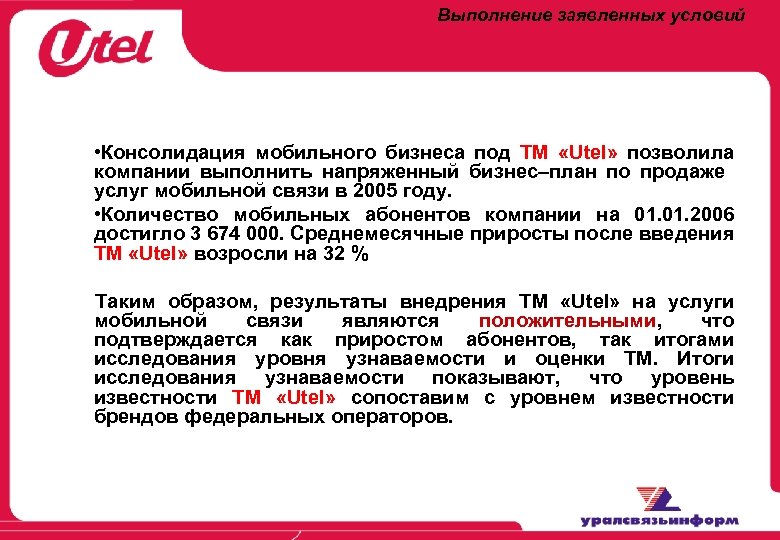 Utel

Выполнение заявленных условий

•Консолидация мобильного бизнеса под ТМ «Utel» позволила компании выполнить напряженный бизнес–план по продаже услуг мобильной связи в 2005 году.

•Количество мобильных абонентов компании на 01.01.2006 достигло 3 674 000. Среднемесячные приросты после введения ТМ «Utel» возросли на 32 %

Таким образом, результаты внедрения ТМ «Utel» на услуги мобильной связи являются положительными, что подтверждается как приростом абонентов, так итогами исследования уровня узнаваемости и оценки ТМ. Итоги исследования узнаваемости показывают, что уровень известности ТМ «Utel» сопоставим с уровнем известности брендов федеральных операторов.

уралсвязьинформ